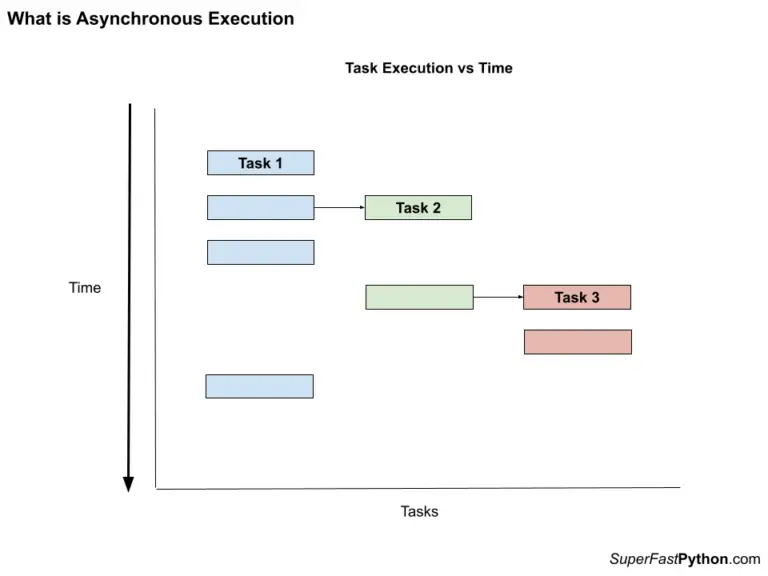 What is Asynchronous Execution

Task Execution vs Time

Task 1

Task 2

Time

Task 3

Tasks

SuperFastPython.com